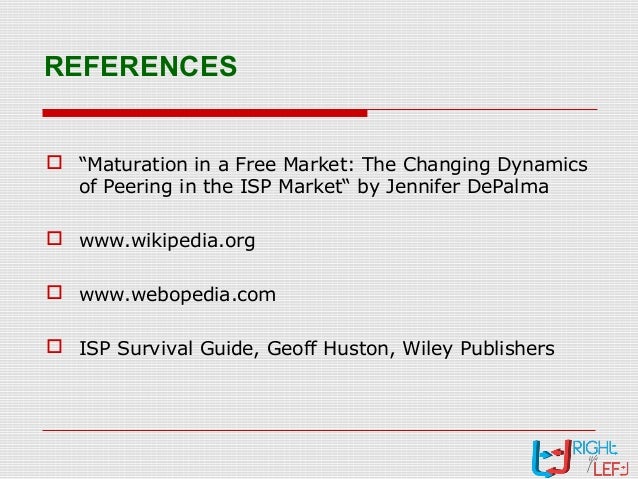 REFERENCES

“Maturation in a Free Market: The Changing Dynamics of Peering in the ISP Market“ by Jennifer DePalma

www.wikipedia.org

www.webopedia.com

ISP Survival Guide, Geoff Huston, Wiley Publishers

RIGHT
LEFT